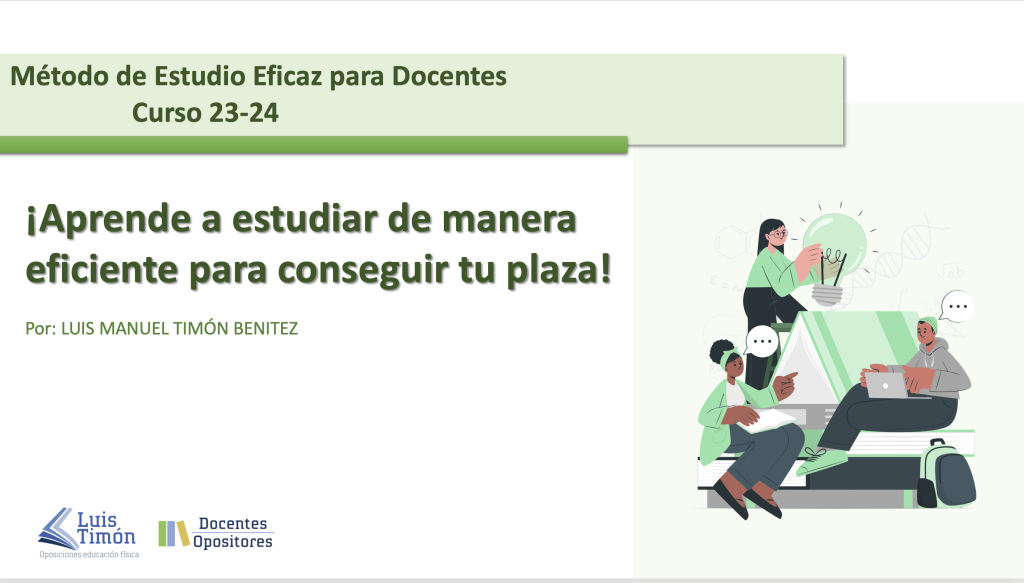 Método de Estudio Eficaz para Docentes
Curso 23-24

¡Aprende a estudiar de manera eficiente para conseguir tu plaza!

Por: LUIS MANUEL TIMÓN BENITEZ

Luis Timón
Oposiciones educación física

Docentes Opositores